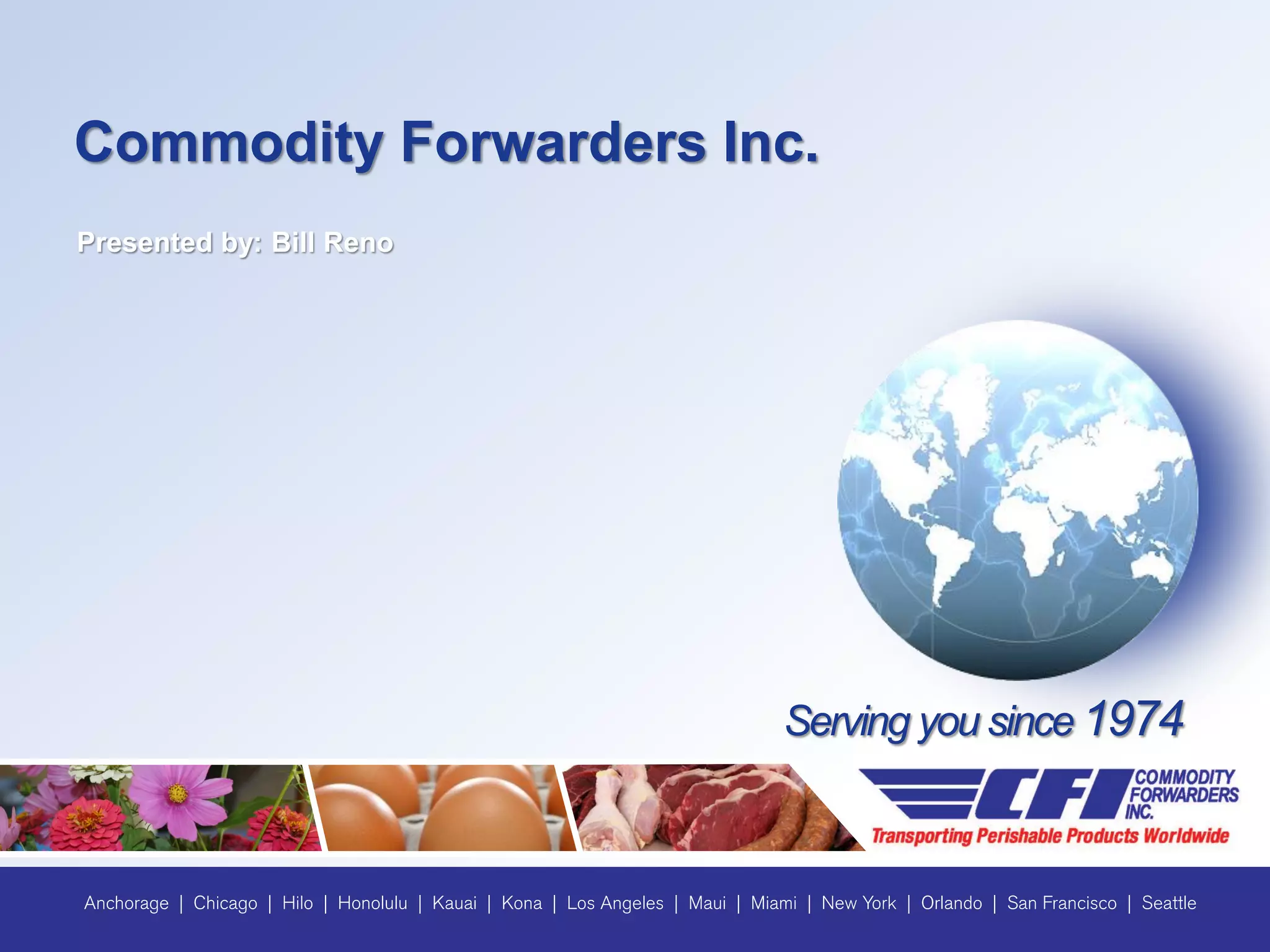 Commodity Forwarders Inc.

Presented by: Bill Reno

Serving you since 1974

CFI COMMODITY FORWARDERS INC.
Transporting Perishable Products Worldwide

Anchorage | Chicago | Hilo | Honolulu | Kauai | Kona | Los Angeles | Maui | Miami | New York | Orlando | San Francisco | Seattle